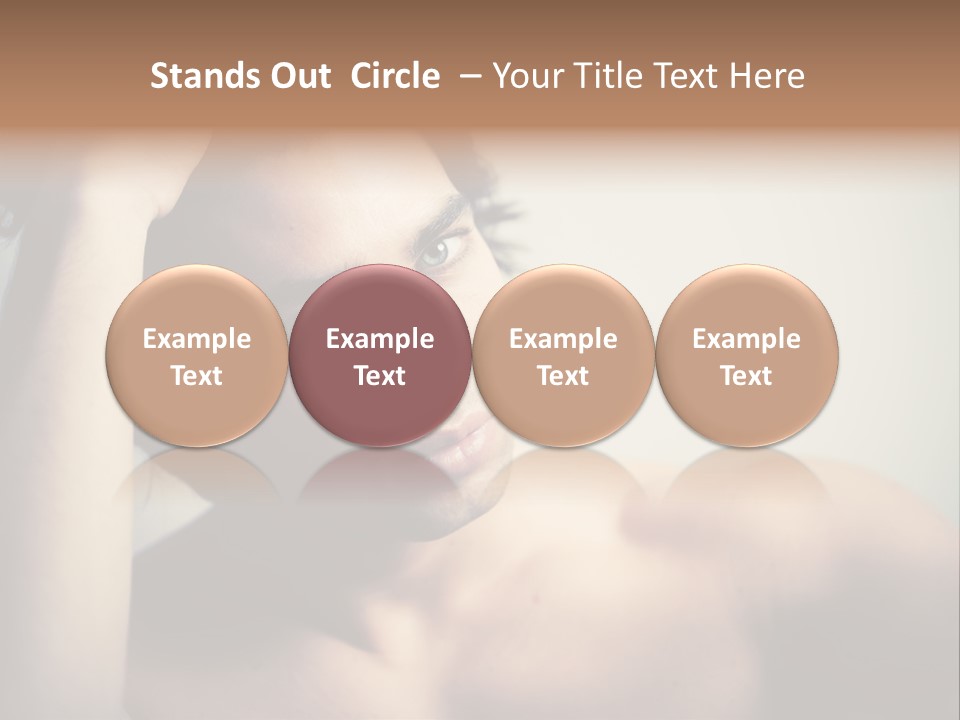 Stands Out Circle – Your Title Text Here

Example Text

Example Text

Example Text

Example Text